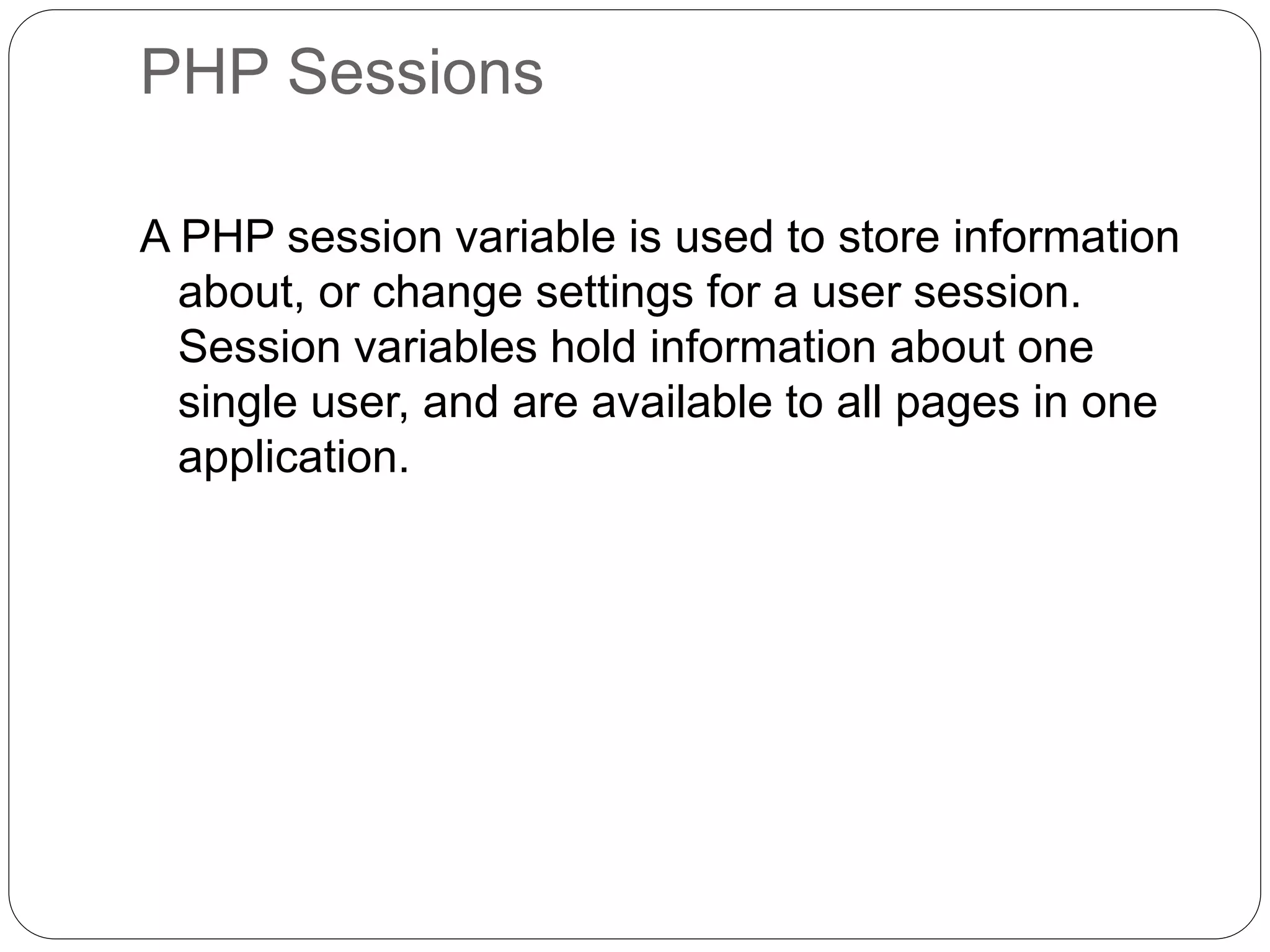 PHP Sessions

A PHP session variable is used to store information about, or change settings for a user session. Session variables hold information about one single user, and are available to all pages in one application.